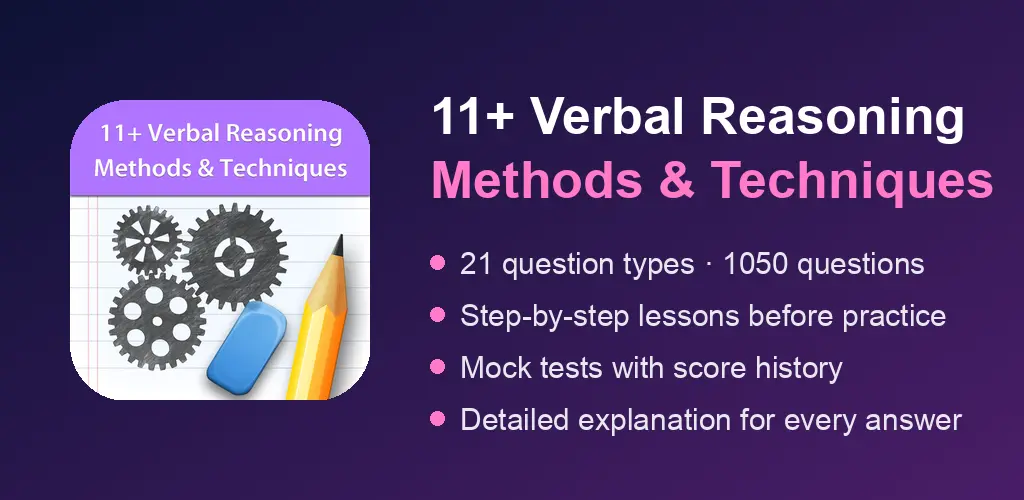 11+ Verbal Reasoning
Methods & Techniques

11+ Verbal Reasoning
Methods & Techniques

• 21 question types · 1050 questions
• Step-by-step lessons before practice
• Mock tests with score history
• Detailed explanation for every answer